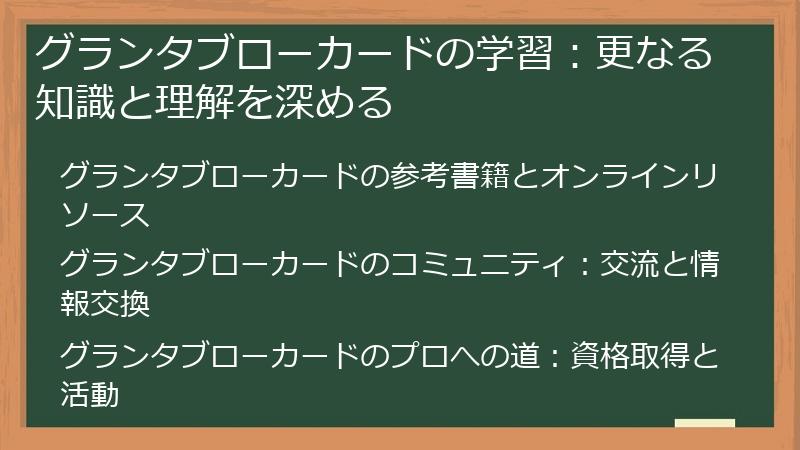 グランタブローカードの学習：更なる知識と理解を深める

グランタブローカードの参考書籍とオンラインリソース

グランタブローカードのコミュニティ：交流と情報交換

グランタブローカードのプロへの道：資格取得と活動